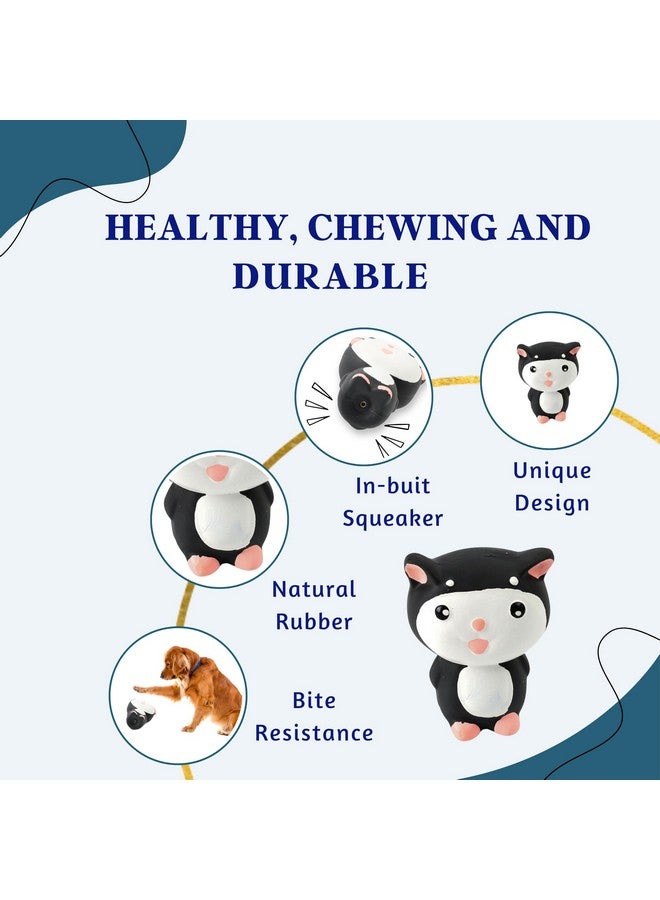 HEALTHY, CHEWING AND DURABLE

In-buit Squeaker

Unique Design

Natural Rubber

Bite Resistance